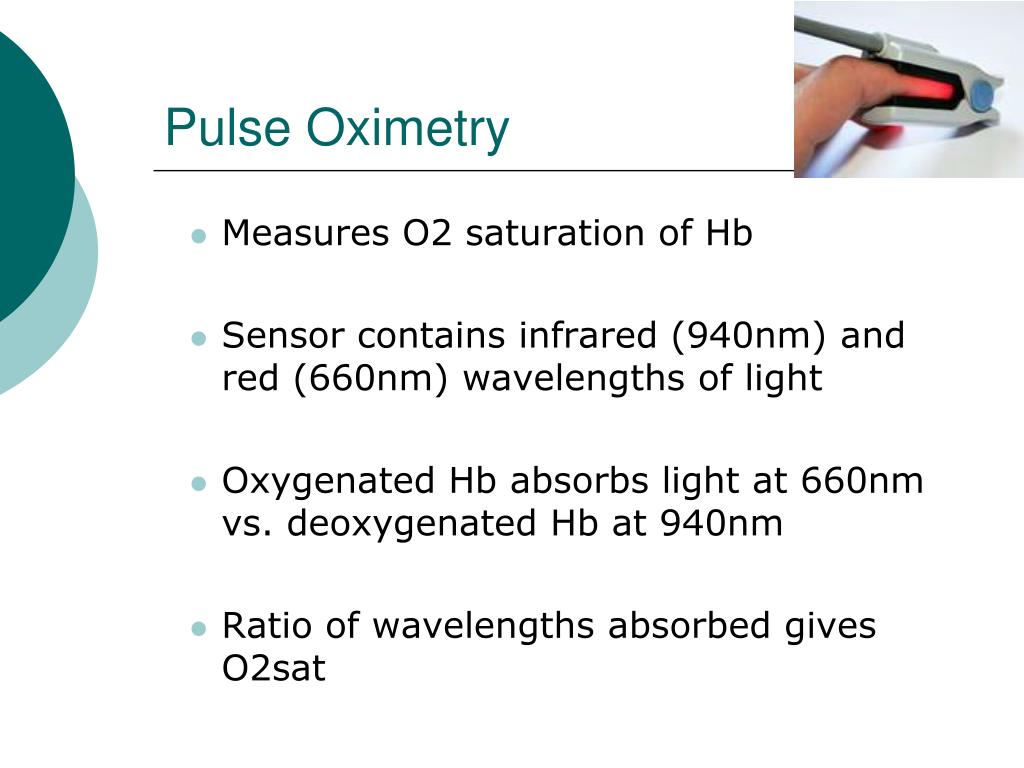 Pulse Oximetry

- Measures O2 saturation of Hb

- Sensor contains infrared (940nm) and red (660nm) wavelengths of light

- Oxygenated Hb absorbs light at 660nm vs. deoxygenated Hb at 940nm

- Ratio of wavelengths absorbed gives O2sat